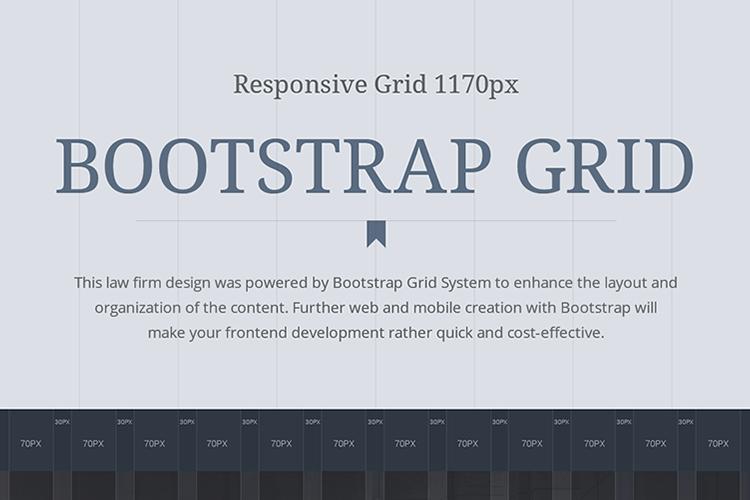 Responsive Grid 1170px

BOOTSTRAP GRID

This law firm design was powered by Bootstrap Grid System to enhance the layout and organization of the content. Further web and mobile creation with Bootstrap will make your frontend development rather quick and cost-effective.

70PX 30PX 70PX 30PX 70PX 30PX 70PX 30PX 70PX 30PX 70PX 30PX 70PX 30PX 70PX 30PX 70PX 30PX 70PX 30PX 70PX 30PX 70PX